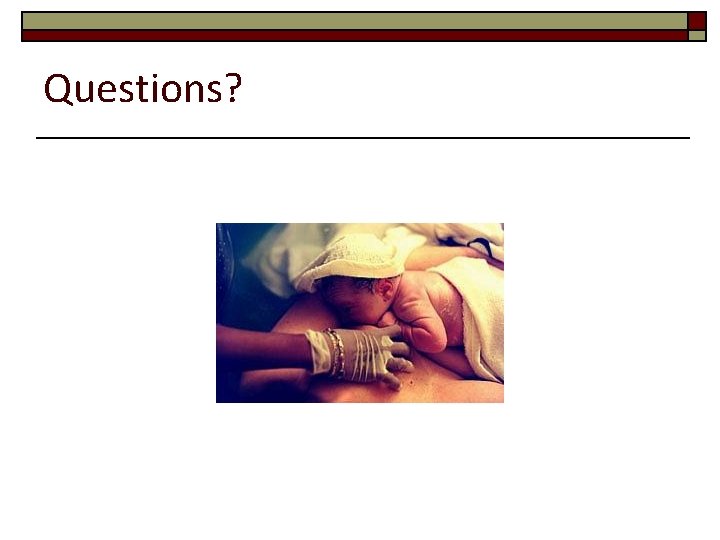 Questions?